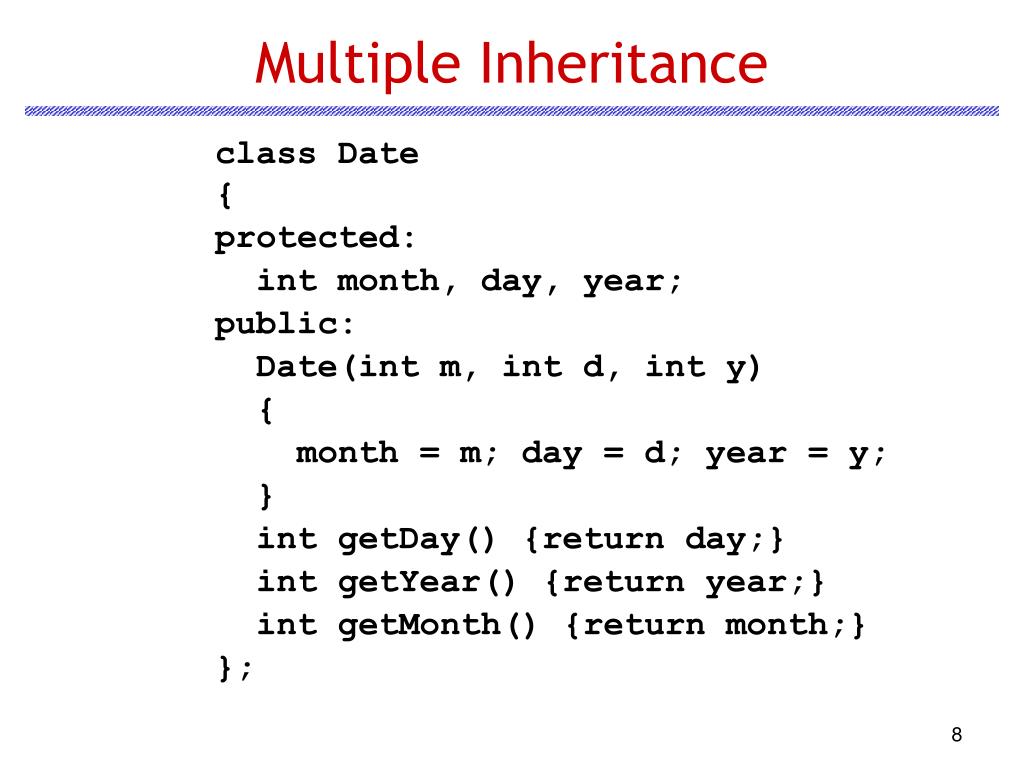 Multiple Inheritance

class Date
{
protected:
  int month, day, year;
public:
  Date(int m, int d, int y)
  {
    month = m; day = d; year = y;
  }
  int getDay() {return day;}
  int getYear() {return year;}
  int getMonth() {return month;}
};

8